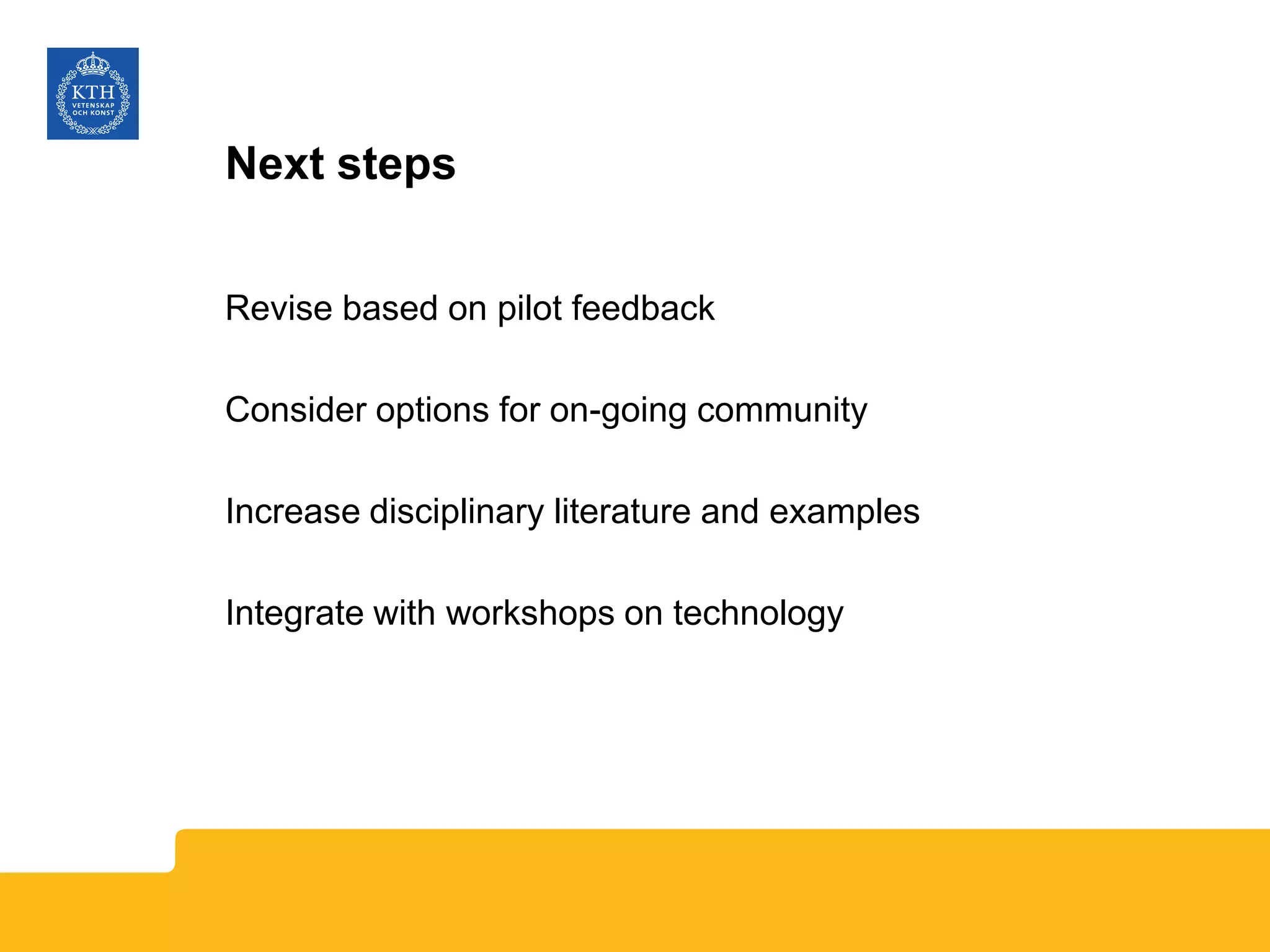 KTH
VETENSKAP
OCH KONST

Next steps

Revise based on pilot feedback

Consider options for on-going community

Increase disciplinary literature and examples

Integrate with workshops on technology